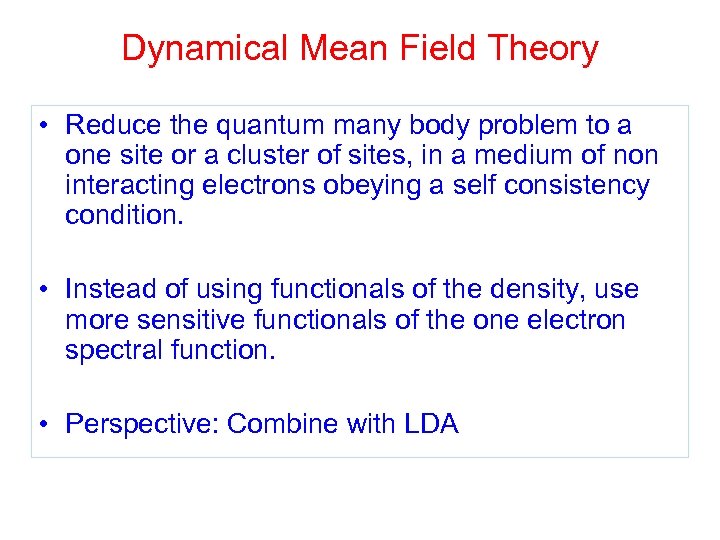 Dynamical Mean Field Theory

• Reduce the quantum many body problem to a one site or a cluster of sites, in a medium of non interacting electrons obeying a self consistency condition.

• Instead of using functionals of the density, use more sensitive functionals of the one electron spectral function.

• Perspective: Combine with LDA